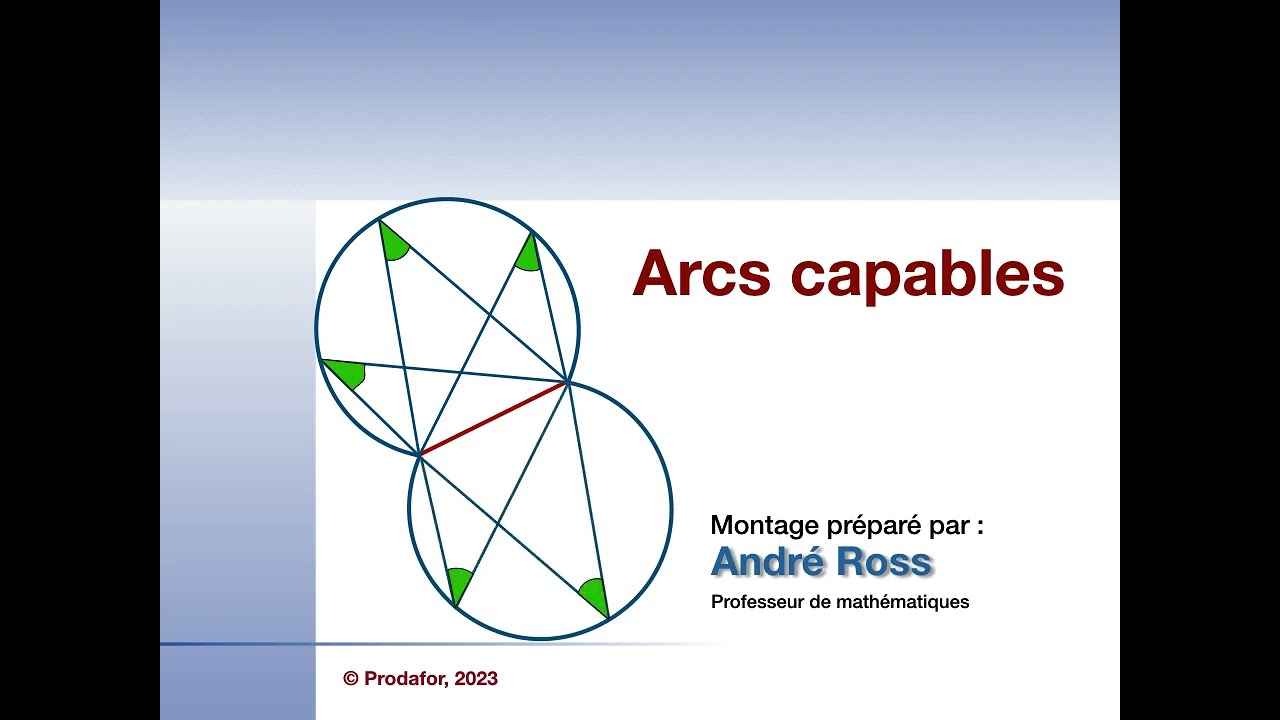 Arcs capables

Montage préparé par :
André Ross
Professeur de mathématiques

© Prodafor, 2023